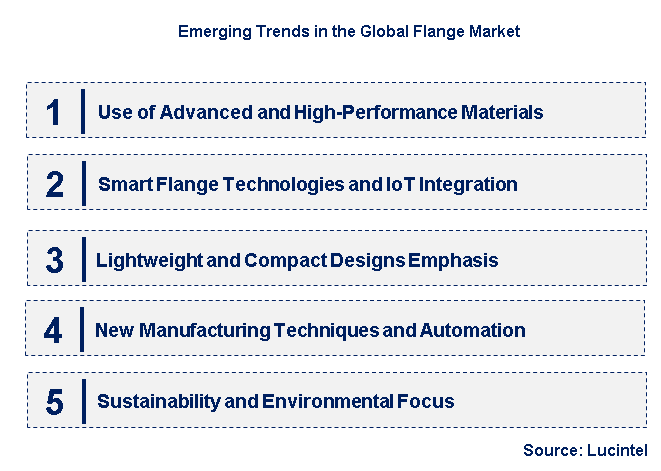 Emerging Trends in the Global Flange Market

1 Use of Advanced and High-Performance Materials

2 Smart Flange Technologies and IoT Integration

3 Lightweight and Compact Designs Emphasis

4 New Manufacturing Techniques and Automation

5 Sustainability and Environmental Focus

Source: Lucintel